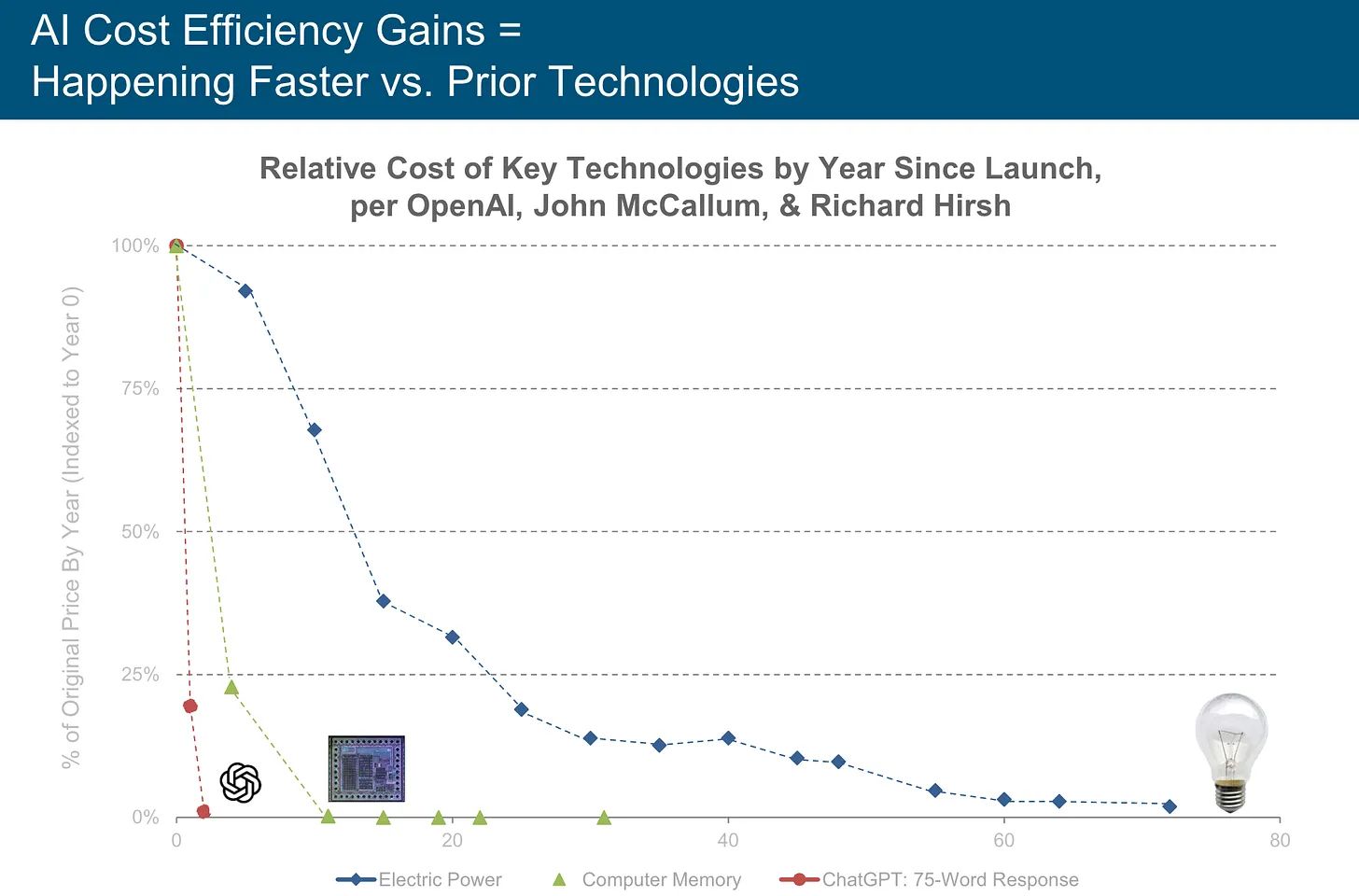 AI Cost Efficiency Gains =
Happening Faster vs. Prior Technologies

Relative Cost of Key Technologies by Year Since Launch, per OpenAI, John McCallum, & Richard Hirsh

% of Original Price By Year (Indexed to Year 0)

100%
75%
50%
25%
0%

0
20
40
60
80

Electric Power
Computer Memory
ChatGPT: 75-Word Response